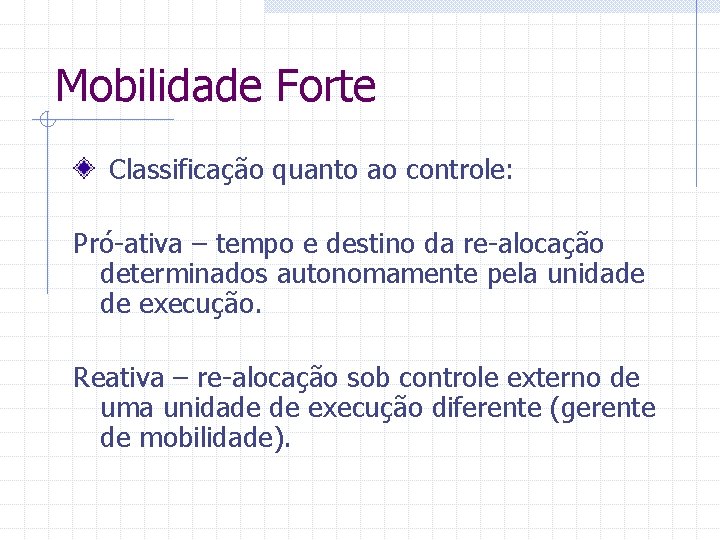 Mobilidade Forte

Classificação quanto ao controle:

Pró-ativa – tempo e destino da re-alocação determinados autonomamente pela unidade de execução.

Reativa – re-alocação sob controle externo de uma unidade de execução diferente (gerente de mobilidade).